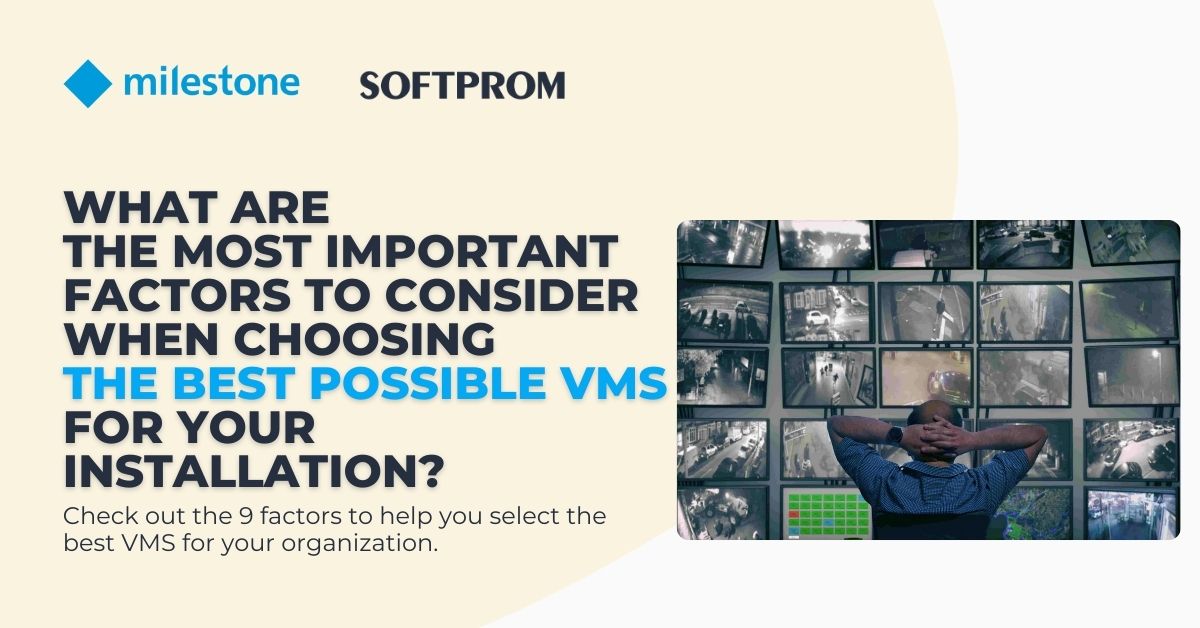 milestone

SOFTPROM

WHAT ARE THE MOST IMPORTANT FACTORS TO CONSIDER WHEN CHOOSING THE BEST POSSIBLE VMS FOR YOUR INSTALLATION?

Check out the 9 factors to help you select the best VMS for your organization.